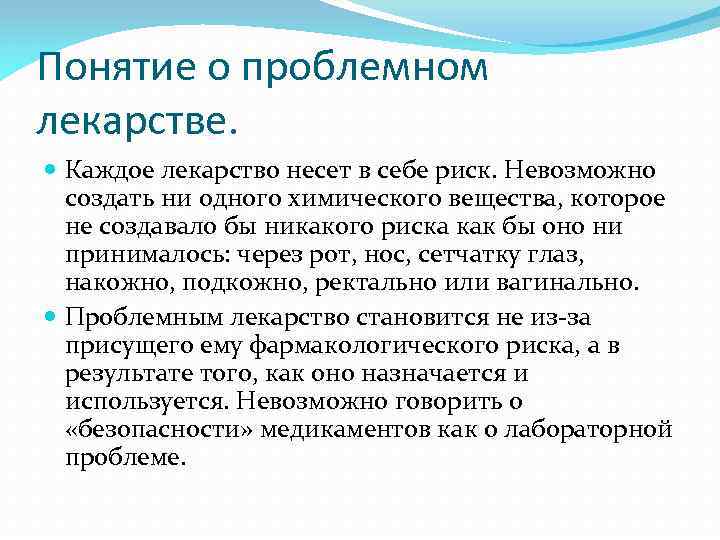 Понятие о проблемном лекарстве.

Каждое лекарство несет в себе риск. Невозможно создать ни одного химического вещества, которое не создавало бы никакого риска как бы оно ни принималось: через рот, нос, сетчатку глаз, накожно, подкожно, ректально или вагинально.

Проблемным лекарство становится не из-за присущего ему фармакологического риска, а в результате того, как оно назначается и используется. Невозможно говорить о «безопасности» медикаментов как о лабораторной проблеме.